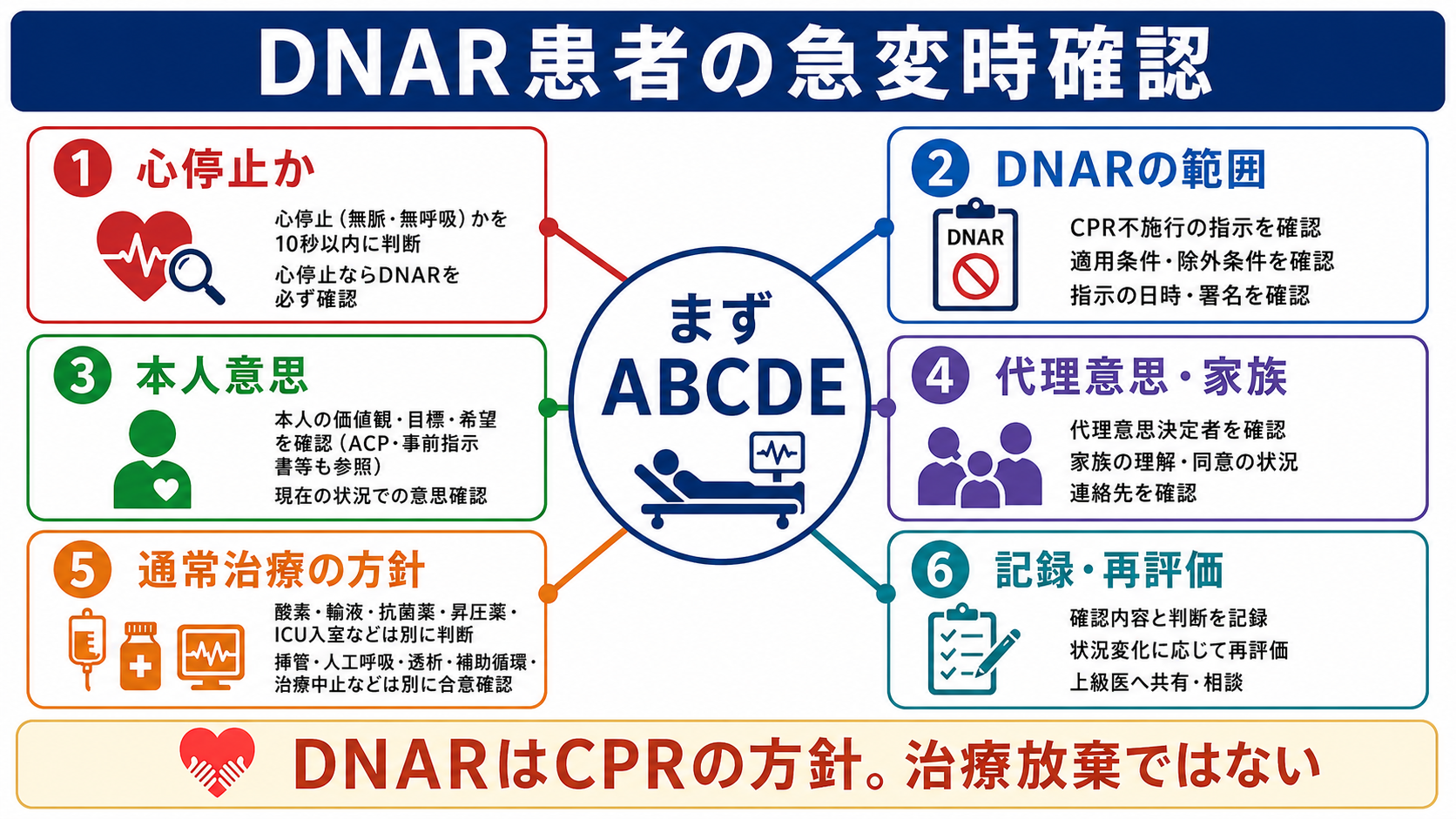 DNAR患者の急変時確認

1 心停止か

心停止（無脈・無呼吸）かを10秒以内に判断

心停止ならDNARを必ず確認

2 DNARの範囲

DNAR

CPR不施行の指示を確認

適用条件・除外条件を確認

指示の日時・署名を確認

まず ABCDE

3 本人意思

本人の価値観・目標・希望を確認（ACP・事前指示書等も参照）

現在の状況での意思確認

4 代理意思・家族

代理意思決定者を確認

家族の理解・同意の状況

連絡先を確認

5 通常治療の方針

酸素・輸液・抗菌薬・昇圧薬・ICU入室などは別に判断

挿管・人工呼吸・透析・補助循環・治療中止などは別に合意確認

6 記録・再評価

確認内容と判断を記録

状況変化に応じて再評価

上級医へ共有・相談

DNARはCPRの方針。治療放棄ではない